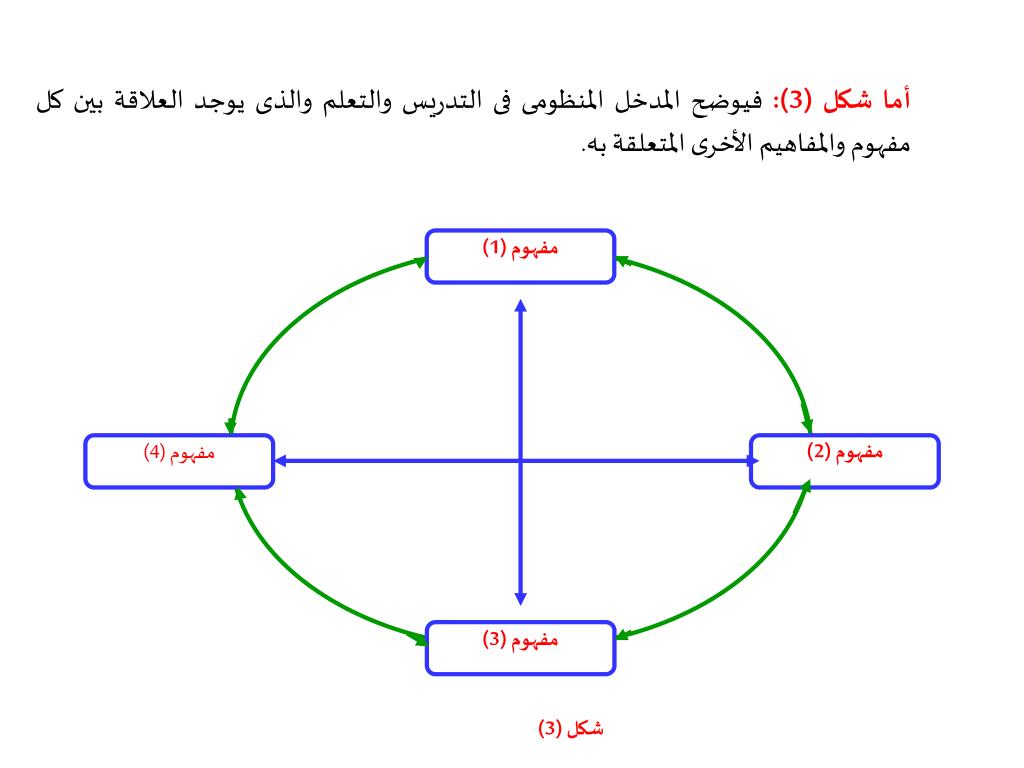 أما شكل (3): فيوضح المدخل المنظومى فى التدريس والتعلم والذى يوجد العلاقة بين كل مفهوم والمفاهيم الأخرى المتعلقة به.

مفهوم (1)

مفهوم (4)

مفهوم (2)

مفهوم (3)

شكل (3)